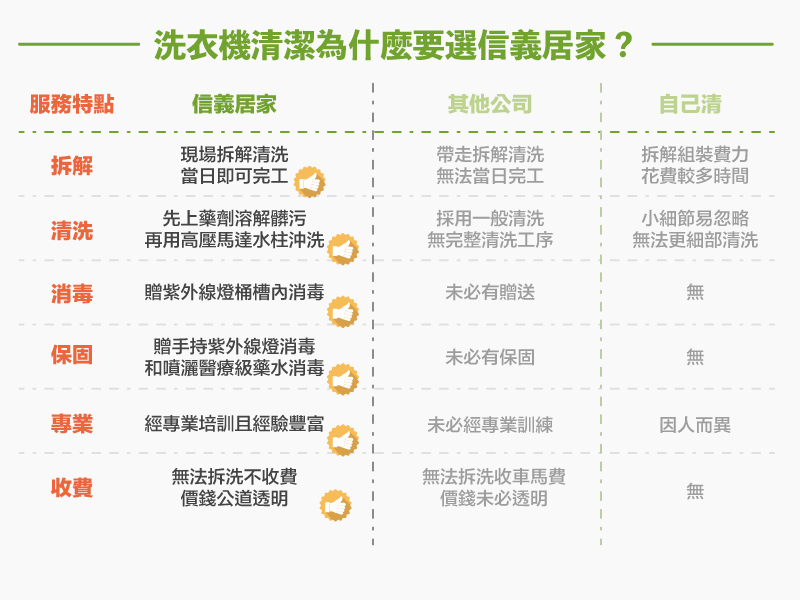 洗衣機清潔為什麼要選信義居家？

| 服務特點 | 信義居家 | 其他公司 | 自己清 |
|---|---|---|---|
| 拆解 | 現場拆解清洗 當日即可完工 | 帶走拆解清洗 無法當日完工 | 拆解組裝費力 花費較多時間 |
| 清洗 | 先上藥劑溶解髒污 再用高壓馬達水柱沖洗 | 採用一般清洗 無完整清洗工序 | 小細節易忽略 無法更細部清洗 |
| 消毒 | 贈紫外線燈桶槽內消毒 | 未必有贈送 | 無 |
| 保固 | 贈手持紫外線燈消毒 和噴灑醫療級藥水消毒 | 未必有保固 | 無 |
| 專業 | 經專業培訓且經驗豐富 | 未必經專業訓練 | 因人而異 |
| 收費 | 無法拆洗不收費 價錢公道透明 | 無法拆洗收車馬費 價錢未必透明 | 無 |